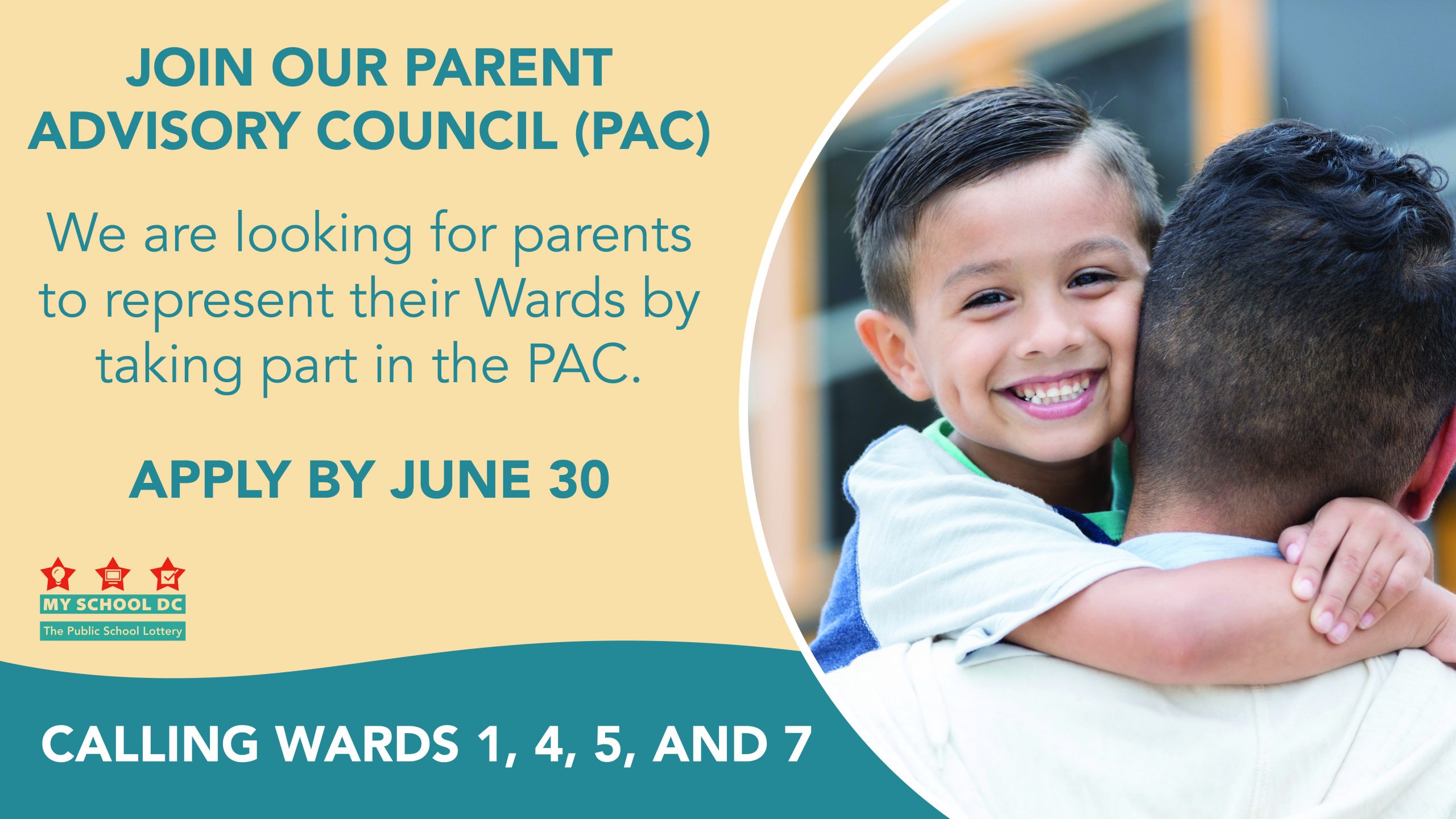 JOIN OUR PARENT ADVISORY COUNCIL (PAC)

We are looking for parents to represent their Wards by taking part in the PAC.

APPLY BY JUNE 30

MY SCHOOL DC
The Public School Lottery

CALLING WARDS 1, 4, 5, AND 7